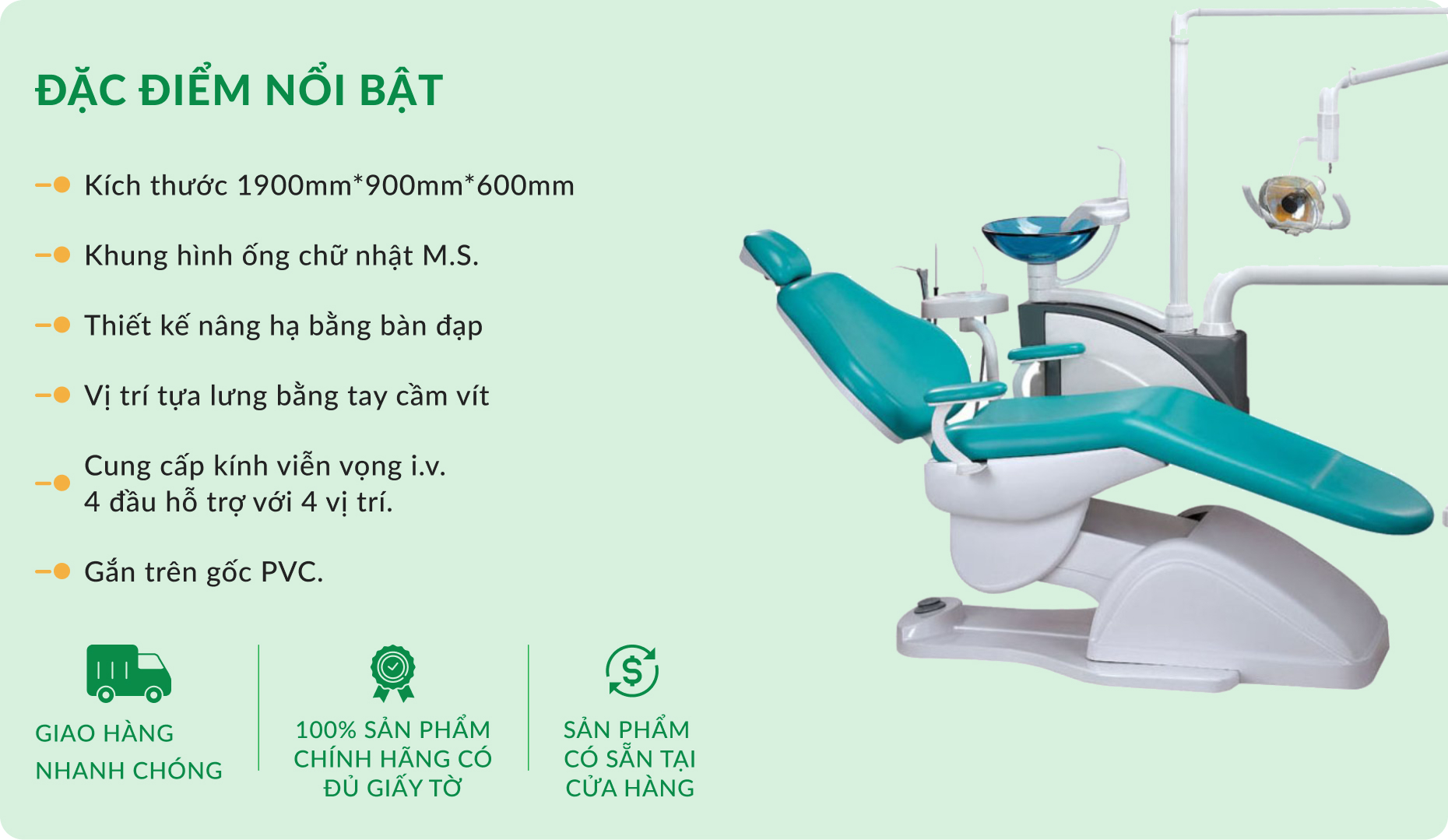 ĐẶC ĐIỂM NỔI BẬT

Kích thước 1900mm*900mm*600mm

Khung hình ống chữ nhật M.S.

Thiết kế nâng hạ bằng bàn đạp

Vị trí tựa lưng bằng tay cầm vít

Cung cấp kính viễn vọng i.v. 4 đầu hỗ trợ với 4 vị trí.

Gắn trên gốc PVC.

GIAO HÀNG NHANH CHÓNG

100% SẢN PHẨM CHÍNH HÃNG CÓ ĐỦ GIẤY TỜ

SẢN PHẨM CÓ SẴN TẠI CỬA HÀNG